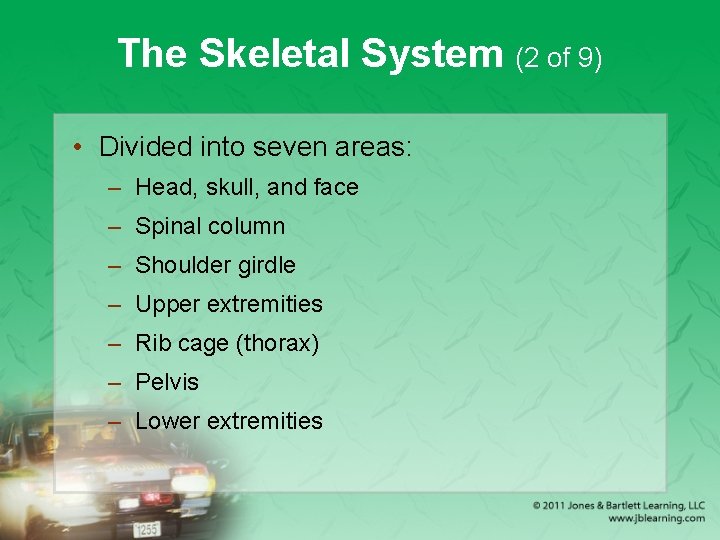 The Skeletal System (2 of 9)

• Divided into seven areas:
– Head, skull, and face
– Spinal column
– Shoulder girdle
– Upper extremities
– Rib cage (thorax)
– Pelvis
– Lower extremities

1255

© 2011 Jones & Bartlett Learning, LLC
www.jblearning.com